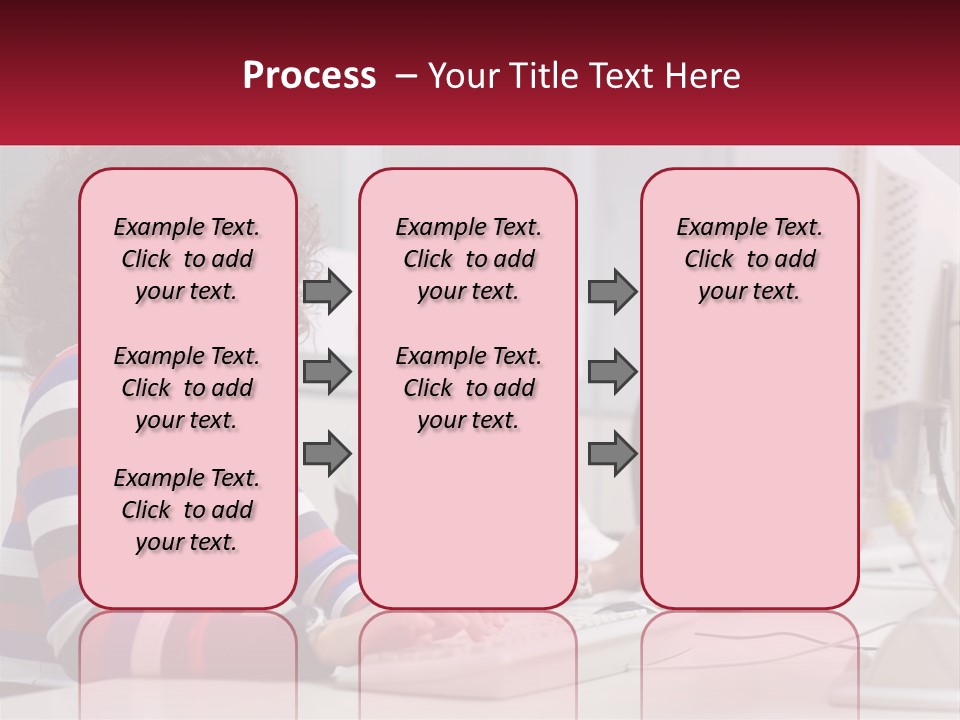 Process – Your Title Text Here

Example Text. Click to add your text.

Example Text. Click to add your text.

Example Text. Click to add your text.

Example Text. Click to add your text.

Example Text. Click to add your text.

Example Text. Click to add your text.